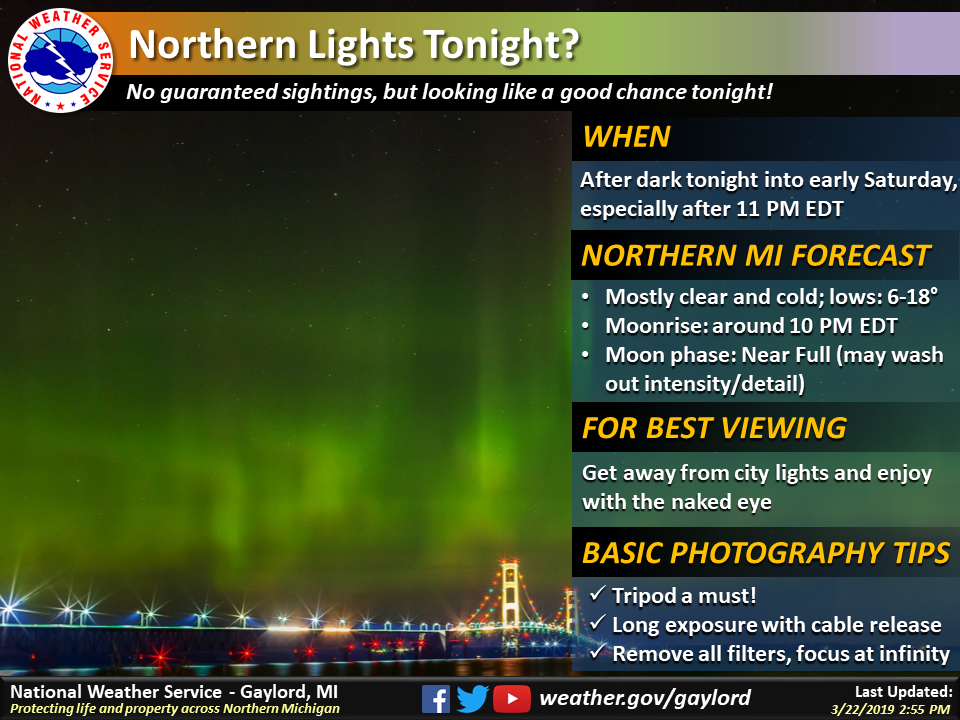 NATIONAL WEATHER SERVICE

Northern Lights Tonight?

No guaranteed sightings, but looking like a good chance tonight!

WHEN

After dark tonight into early Saturday, especially after 11 PM EDT

NORTHERN MI FORECAST

• Mostly clear and cold; lows: 6-18°
• Moonrise: around 10 PM EDT
• Moon phase: Near Full (may wash out intensity/detail)

FOR BEST VIEWING

Get away from city lights and enjoy with the naked eye

BASIC PHOTOGRAPHY TIPS

✓ Tripod a must!
✓ Long exposure with cable release
✓ Remove all filters, focus at infinity

National Weather Service - Gaylord, MI
Protecting life and property across Northern Michigan

weather.gov/gaylord

Last Updated:
3/22/2019 2:55 PM